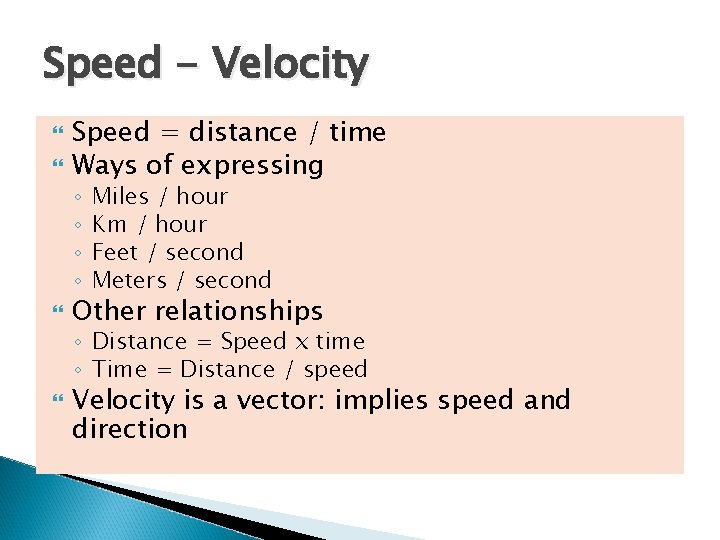 Speed – Velocity

Speed = distance / time

Ways of expressing

◦ Miles / hour

◦ Km / hour

◦ Feet / second

◦ Meters / second

Other relationships

◦ Distance = Speed x time

◦ Time = Distance / speed

Velocity is a vector: implies speed and direction